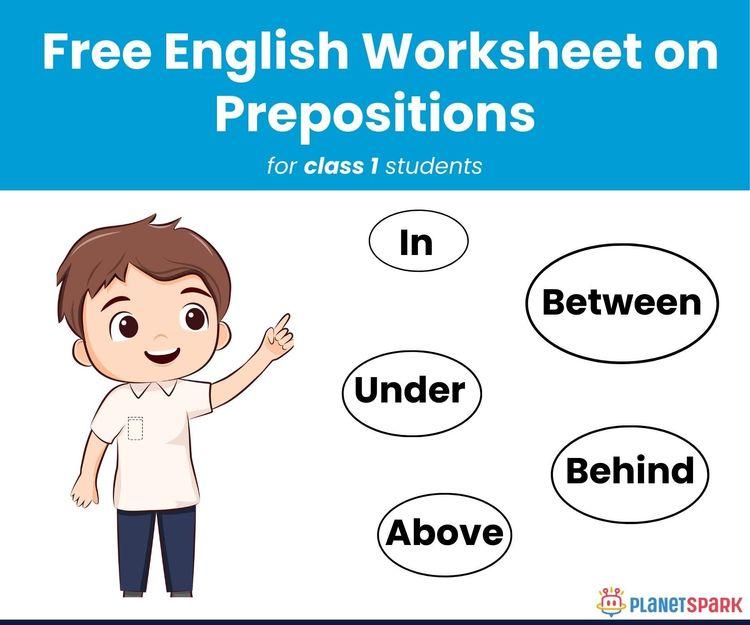 Free English Worksheet on Prepositions

for class 1 students

In

Between

Under

Behind

Above

PLANETSPARK